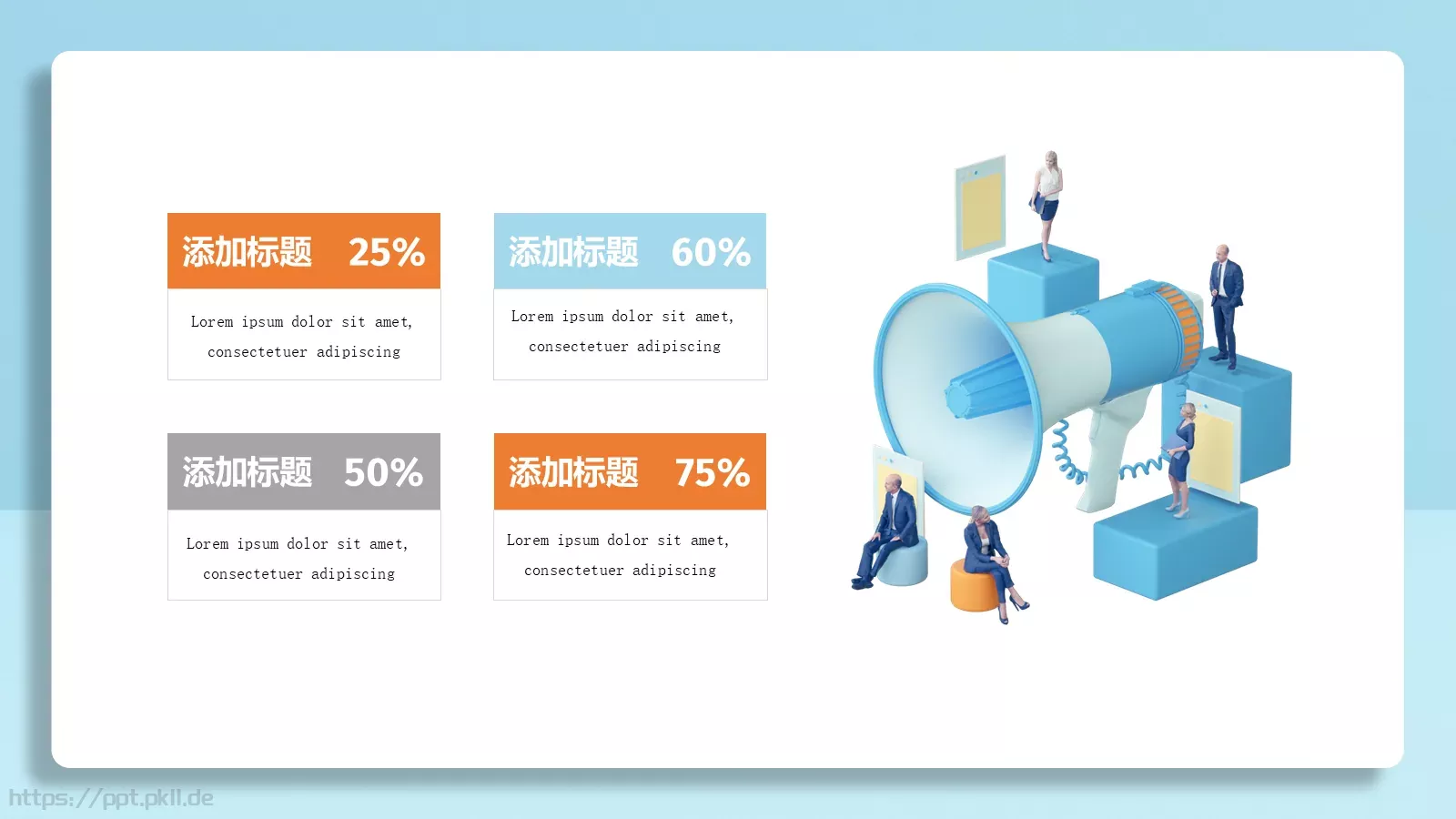 添加标题 25%

Lorem ipsum dolor sit amet, consectetuer adipiscing

添加标题 60%

Lorem ipsum dolor sit amet, consectetuer adipiscing

添加标题 50%

Lorem ipsum dolor sit amet, consectetuer adipiscing

添加标题 75%

Lorem ipsum dolor sit amet, consectetuer adipiscing

https://ppt.pkll.de